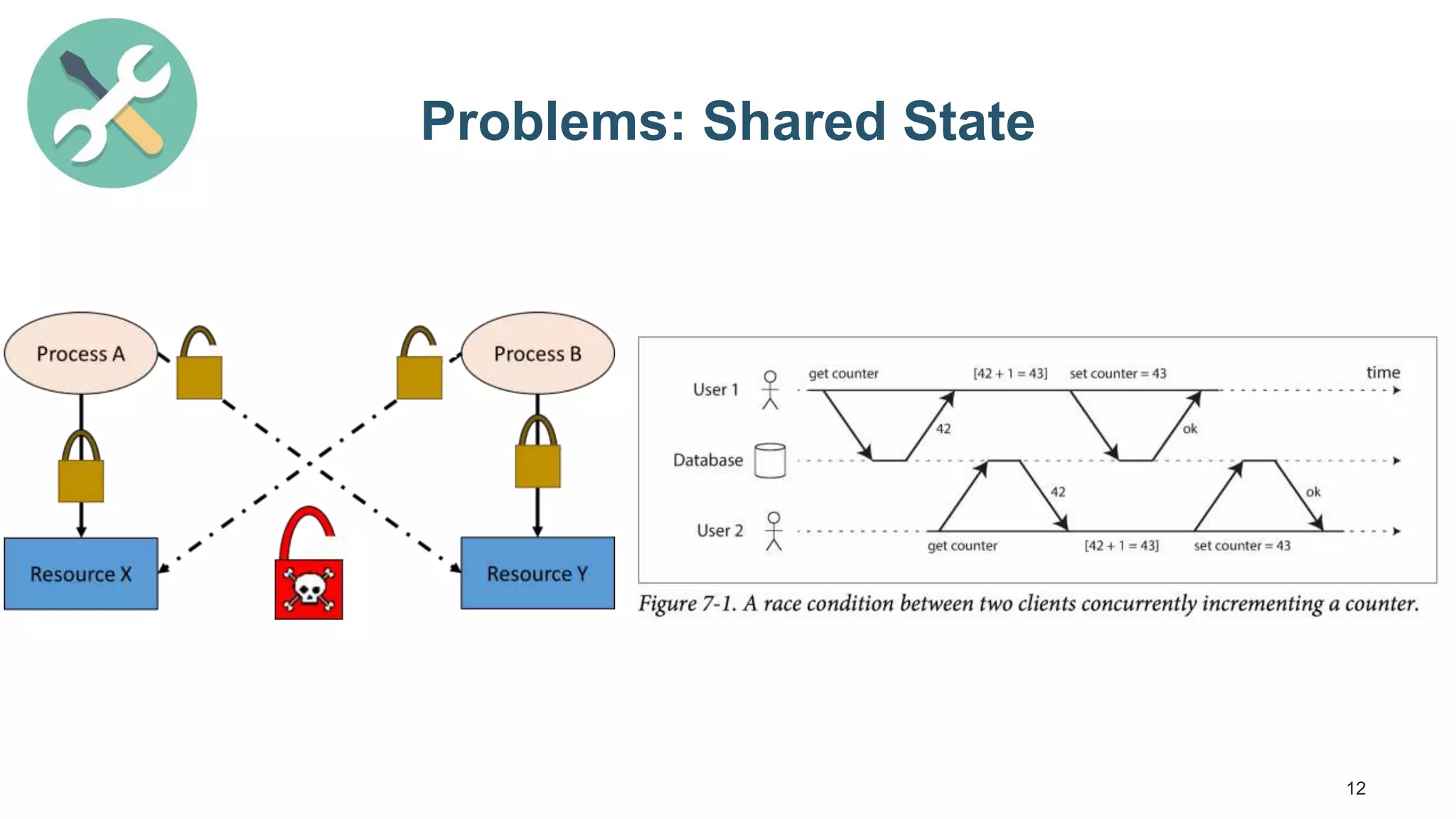 Problems: Shared State

Process A

Process B

Resource X

Resource Y

User 1

get counter

[42 + 1 = 43]

set counter = 43

time

42

ok

Database

42

ok

User 2

get counter

[42 + 1 = 43]

set counter = 43

Figure 7-1. A race condition between two clients concurrently incrementing a counter.

12